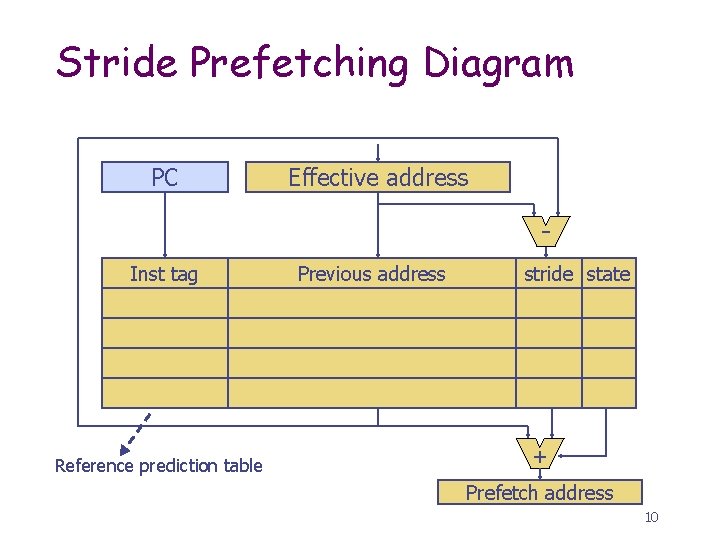 Stride Prefetching Diagram

PC

Effective address

-

| Inst tag | Previous address | stride | state |
|---|---|---|---|
| | | | |
| | | | |
| | | | |
| | | | |

Reference prediction table

+

Prefetch address

10